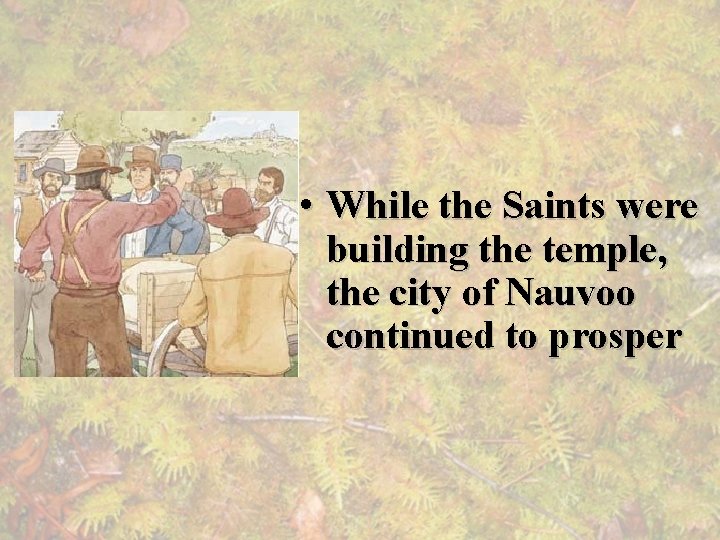 • While the Saints were building the temple, the city of Nauvoo continued to prosper